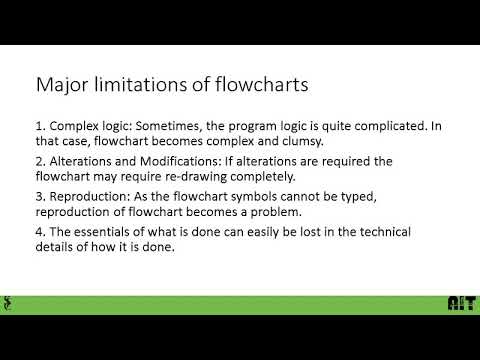 Major limitations of flowcharts

1. Complex logic: Sometimes, the program logic is quite complicated. In that case, flowchart becomes complex and clumsy.

2. Alterations and Modifications: If alterations are required the flowchart may require re-drawing completely.

3. Reproduction: As the flowchart symbols cannot be typed, reproduction of flowchart becomes a problem.

4. The essentials of what is done can easily be lost in the technical details of how it is done.

AIT